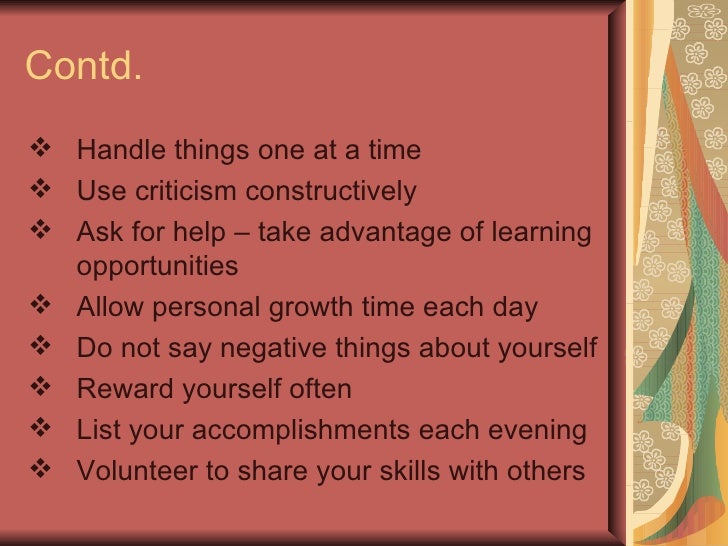 Contd.

❖ Handle things one at a time
❖ Use criticism constructively
❖ Ask for help – take advantage of learning opportunities
❖ Allow personal growth time each day
❖ Do not say negative things about yourself
❖ Reward yourself often
❖ List your accomplishments each evening
❖ Volunteer to share your skills with others